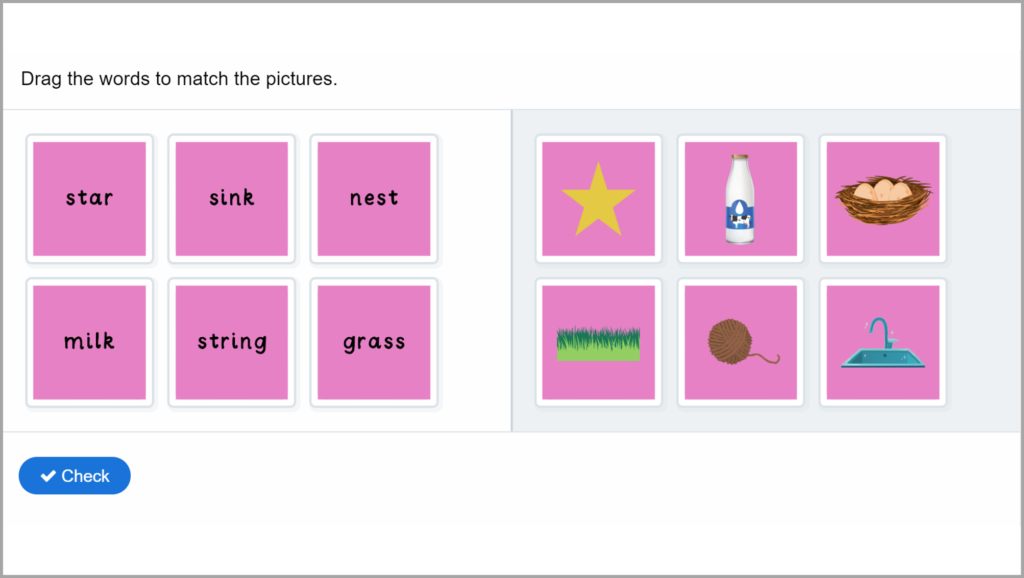 Drag the words to match the pictures.

star
sink
nest
milk
string
grass

Check